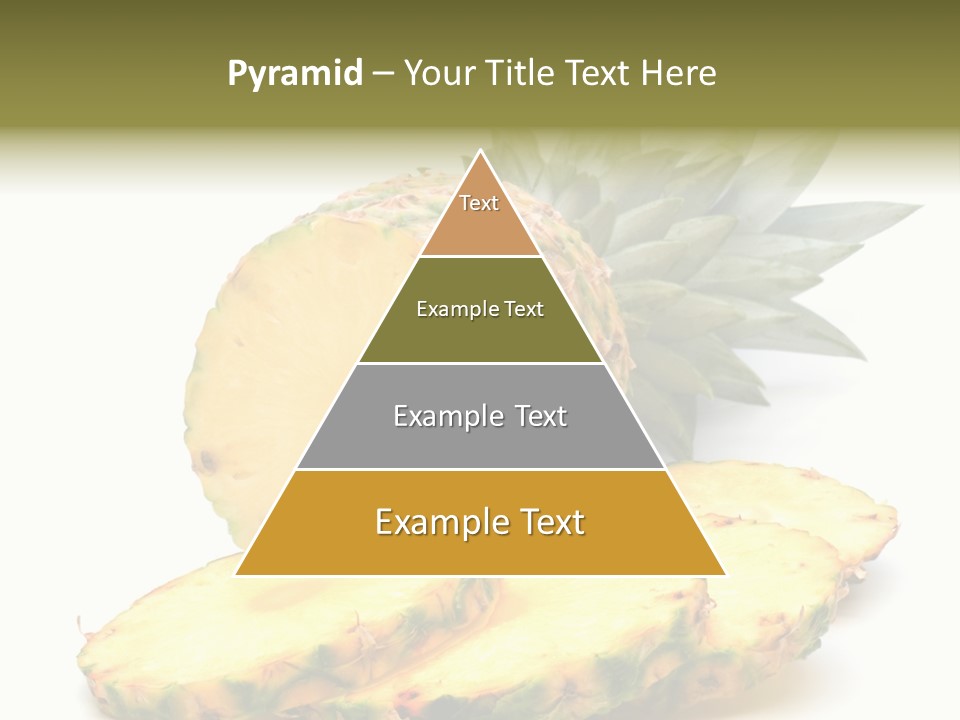 Pyramid – Your Title Text Here

Text

Example Text

Example Text

Example Text